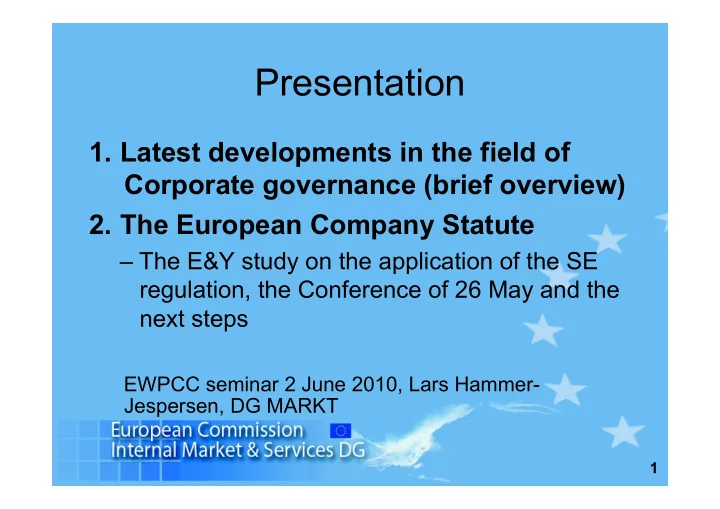 Presentation

1. Latest developments in the field of Corporate governance (brief overview)

2. The European Company Statute

– The E&Y study on the application of the SE regulation, the Conference of 26 May and the next steps

EWPCC seminar 2 June 2010, Lars Hammer-Jespersen, DG MARKT

European Commission
Internal Market & Services DG

1